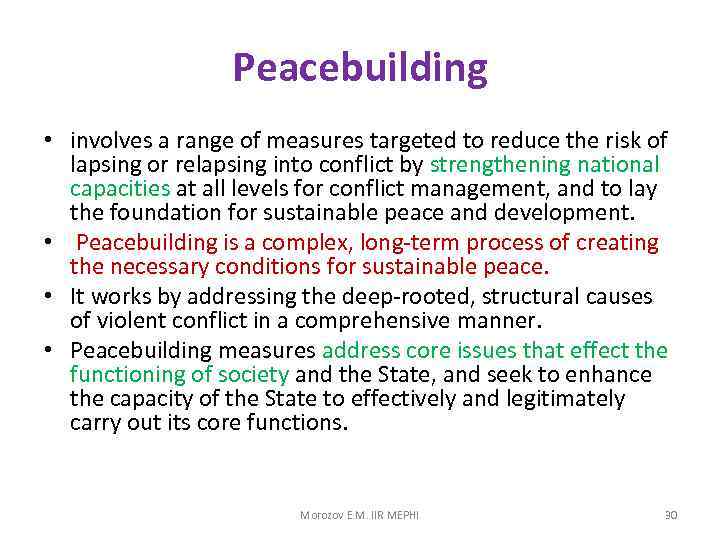 Peacebuilding

• involves a range of measures targeted to reduce the risk of lapsing or relapsing into conflict by strengthening national capacities at all levels for conflict management, and to lay the foundation for sustainable peace and development.
• Peacebuilding is a complex, long-term process of creating the necessary conditions for sustainable peace.
• It works by addressing the deep-rooted, structural causes of violent conflict in a comprehensive manner.
• Peacebuilding measures address core issues that effect the functioning of society and the State, and seek to enhance the capacity of the State to effectively and legitimately carry out its core functions.

Morozov E.M. IIR MEPHI

30